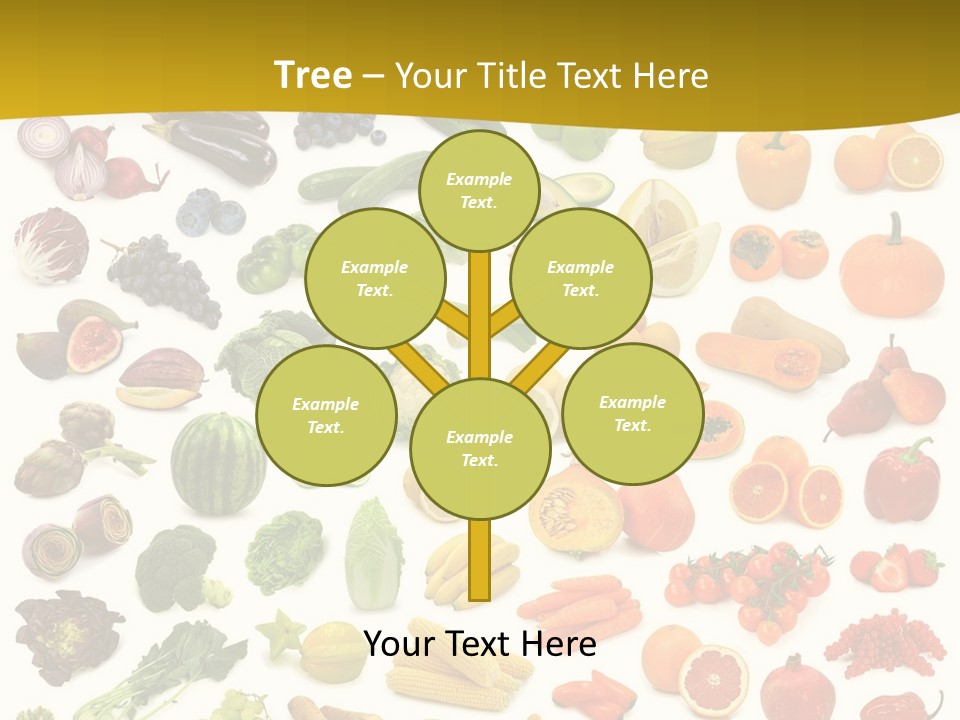 Tree – Your Title Text Here

Example Text.

Example Text.

Example Text.

Example Text.

Example Text.

Example Text.

Your Text Here